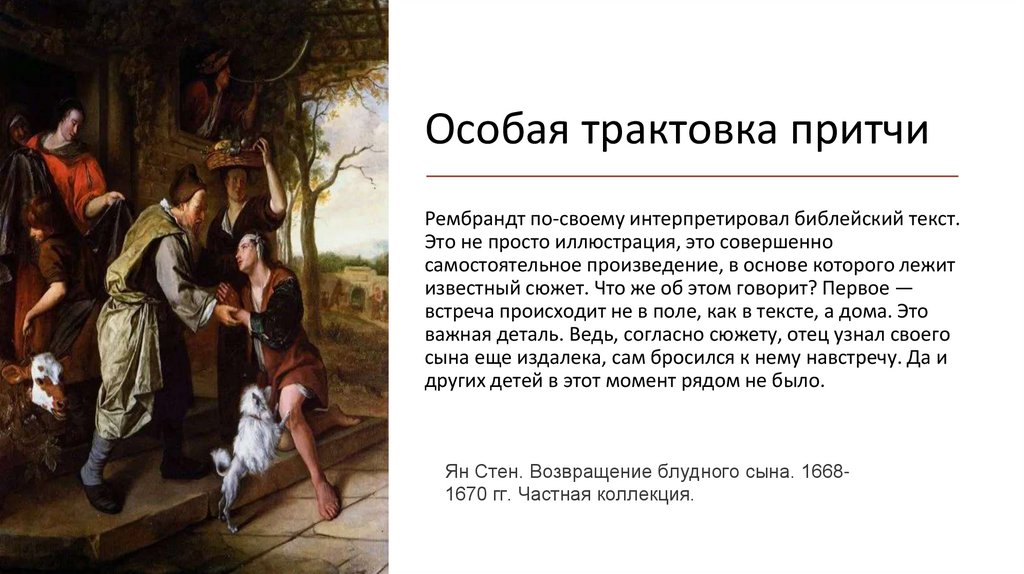 Особая трактовка притчи

Рембрандт по-своему интерпретировал библейский текст. Это не просто иллюстрация, это совершенно самостоятельное произведение, в основе которого лежит известный сюжет. Что же об этом говорит? Первое — встреча происходит не в поле, как в тексте, а дома. Это важная деталь. Ведь, согласно сюжету, отец узнал своего сына еще издалека, сам бросился к нему навстречу. Да и других детей в этот момент рядом не было.

Ян Стен. Возвращение блудного сына. 1668-1670 гг. Частная коллекция.